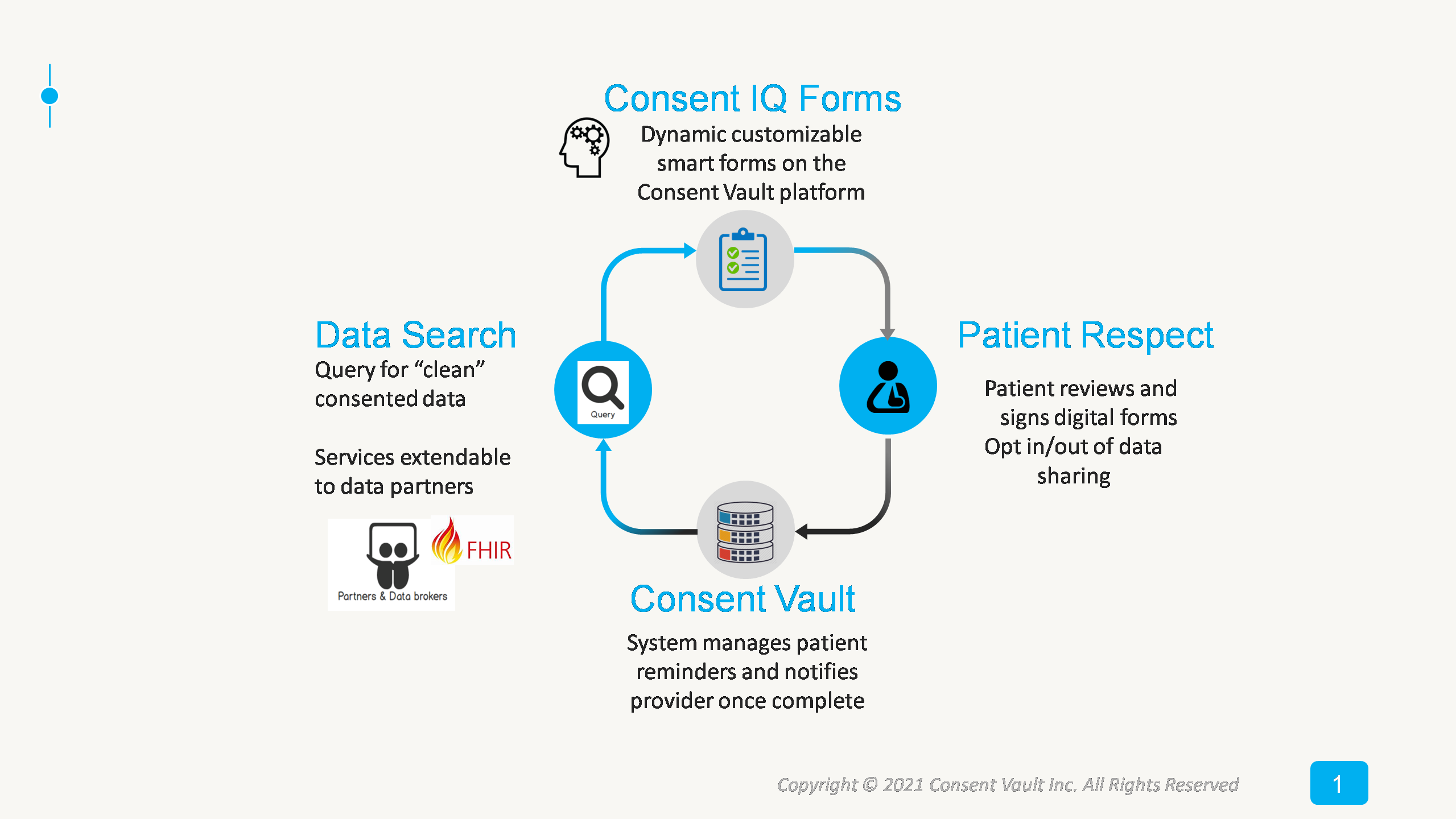 Consent IQ Forms

Dynamic customizable smart forms on the Consent Vault platform

Data Search

Query for “clean” consented data

Services extendable to data partners

Partners & Data brokers

FHIR

Query

Patient Respect

Patient reviews and signs digital forms
Opt in/out of data sharing

Consent Vault

System manages patient reminders and notifies provider once complete

Copyright © 2021 Consent Vault Inc. All Rights Reserved

1